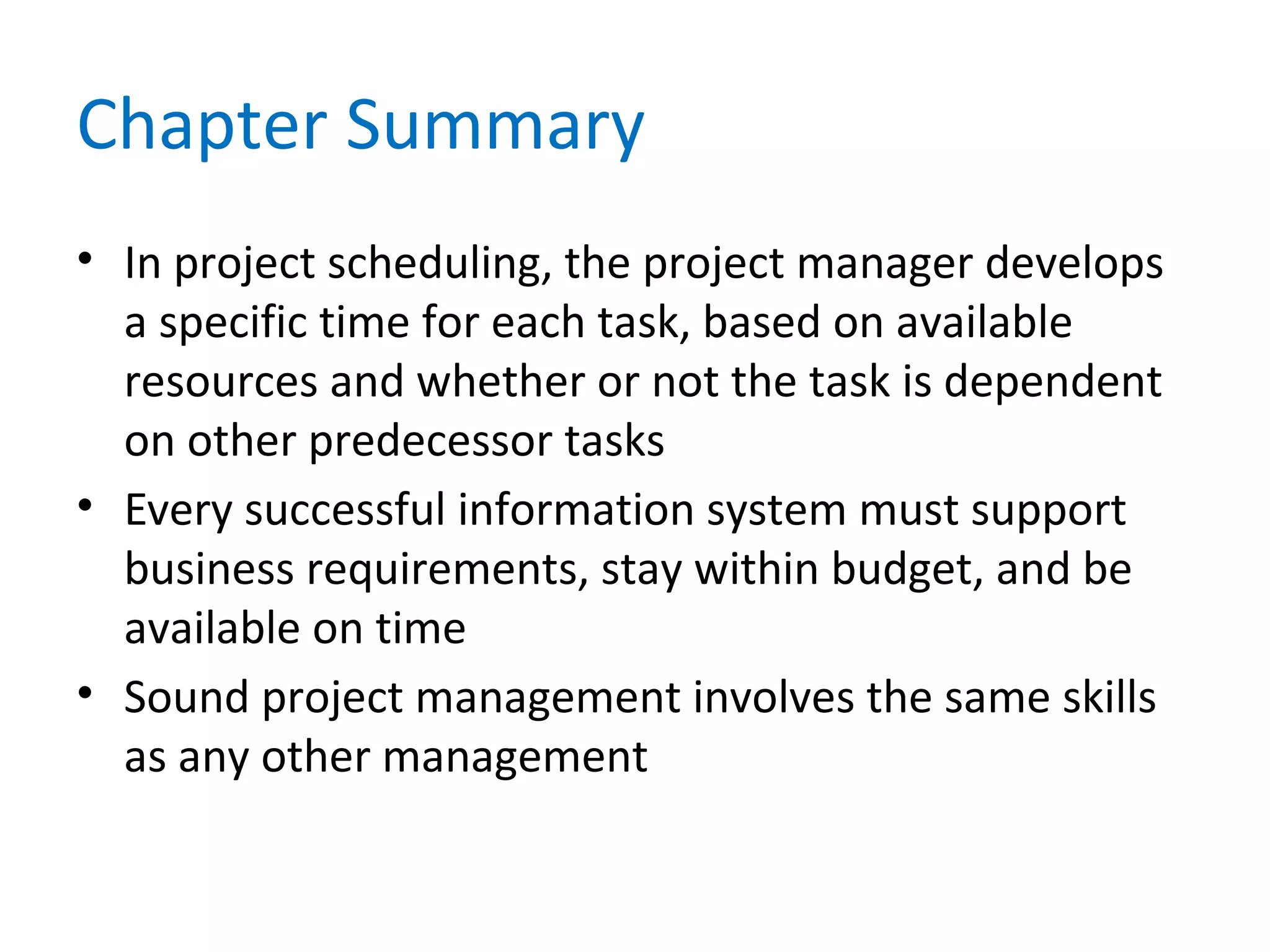 Chapter Summary

• In project scheduling, the project manager develops a specific time for each task, based on available resources and whether or not the task is dependent on other predecessor tasks
• Every successful information system must support business requirements, stay within budget, and be available on time
• Sound project management involves the same skills as any other management